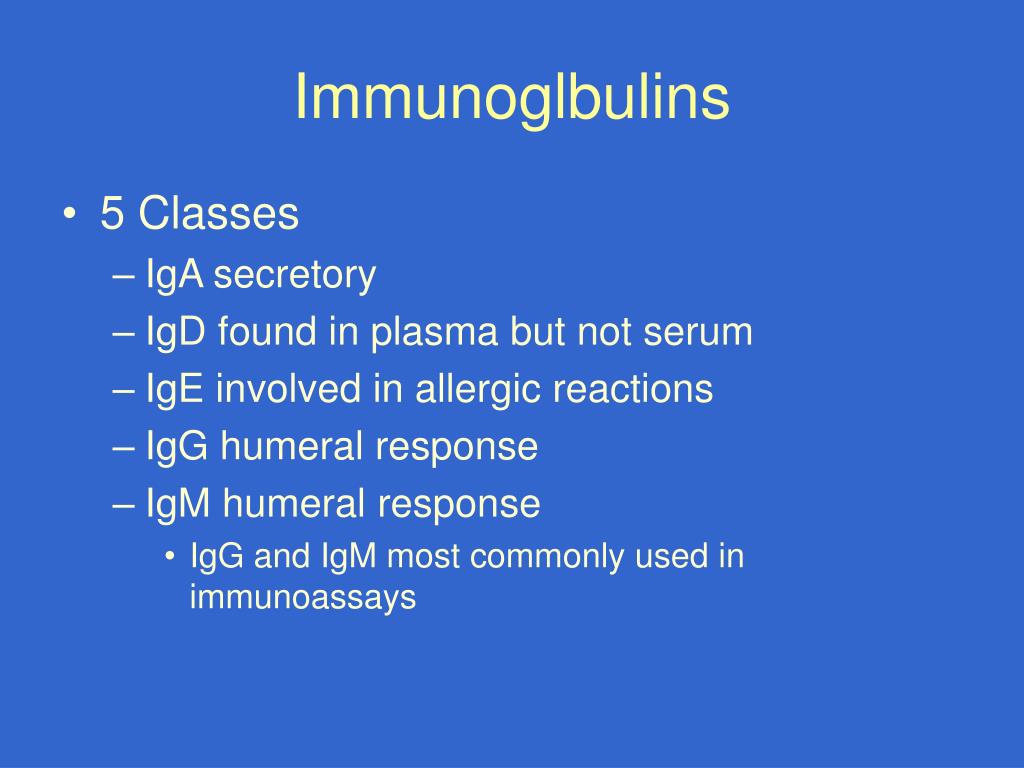 Immunoglbulins

• 5 Classes
– IgA secretory
– IgD found in plasma but not serum
– IgE involved in allergic reactions
– IgG humeral response
– IgM humeral response
• IgG and IgM most commonly used in immunoassays